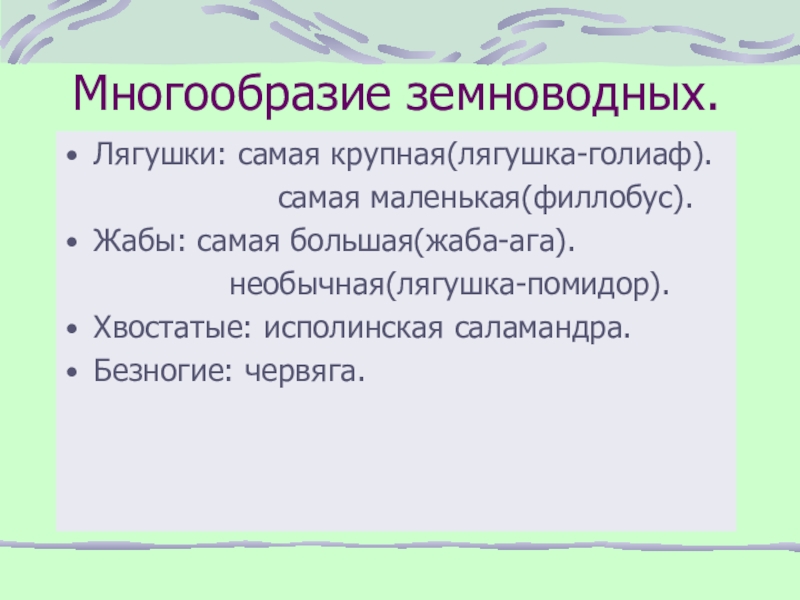 Многообразие земноводных.

• Лягушки: самая крупная(лягушка-голиаф).
самая маленькая(филлобус).
• Жабы: самая большая(жаба-ага).
необычная(лягушка-помидор).
• Хвостатые: исполинская саламандра.
• Безногие: червяга.